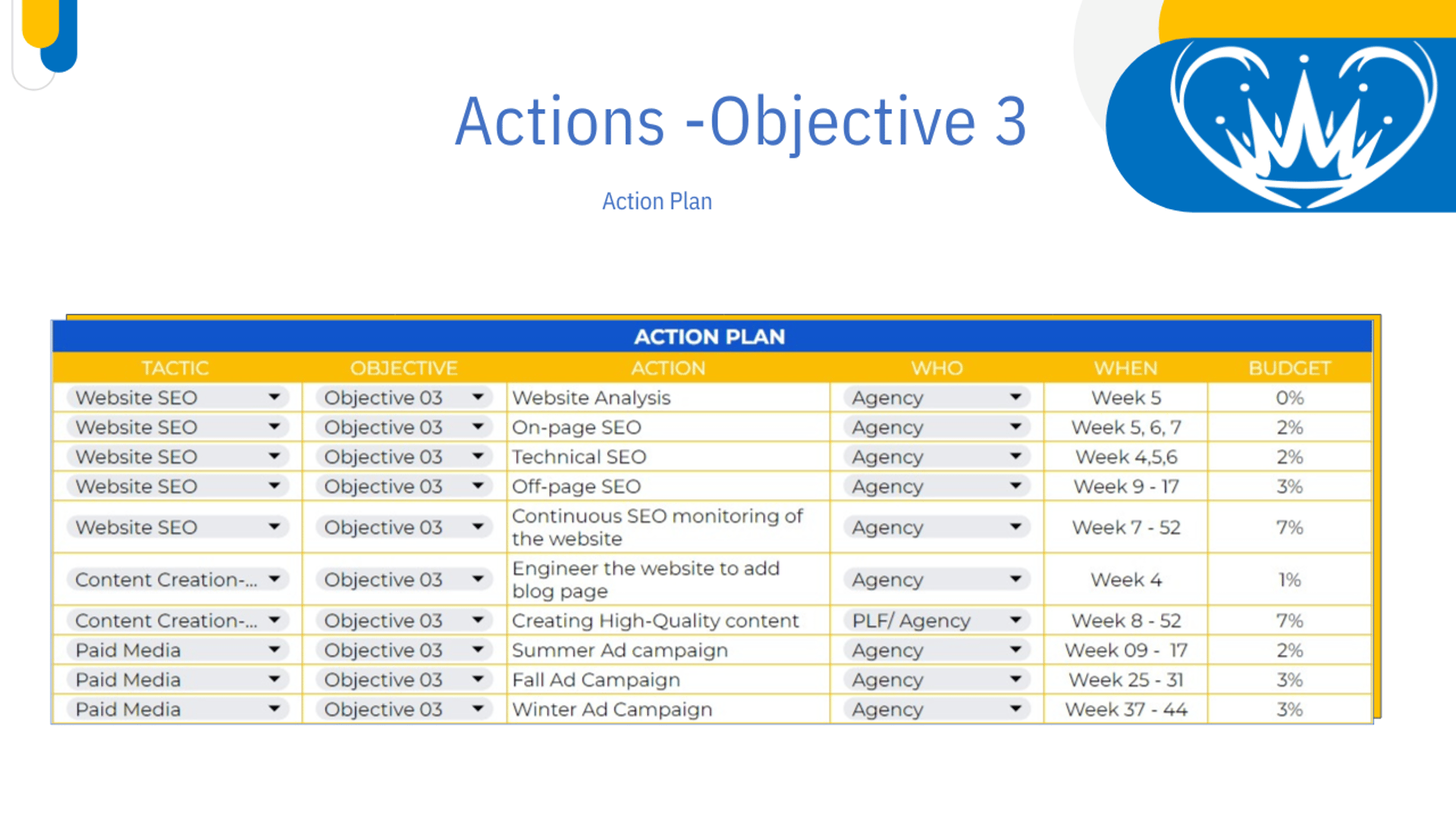 Actions -Objective 3

Action Plan

ACTION PLAN

| TACTIC | OBJECTIVE | ACTION | WHO | WHEN | BUDGET |
|---|---|---|---|---|---|
| Website SEO | Objective 03 | Website Analysis | Agency | Week 5 | 0% |
| Website SEO | Objective 03 | On-page SEO | Agency | Week 5, 6, 7 | 2% |
| Website SEO | Objective 03 | Technical SEO | Agency | Week 4,5,6 | 2% |
| Website SEO | Objective 03 | Off-page SEO | Agency | Week 9 - 17 | 3% |
| Website SEO | Objective 03 | Continuous SEO monitoring of the website | Agency | Week 7 - 52 | 7% |
| Content Creation-... | Objective 03 | Engineer the website to add blog page | Agency | Week 4 | 1% |
| Content Creation-... | Objective 03 | Creating High-Quality content | PLF/ Agency | Week 8 - 52 | 7% |
| Paid Media | Objective 03 | Summer Ad campaign | Agency | Week 09 - 17 | 2% |
| Paid Media | Objective 03 | Fall Ad Campaign | Agency | Week 25 - 31 | 3% |
| Paid Media | Objective 03 | Winter Ad Campaign | Agency | Week 37 - 44 | 3% |